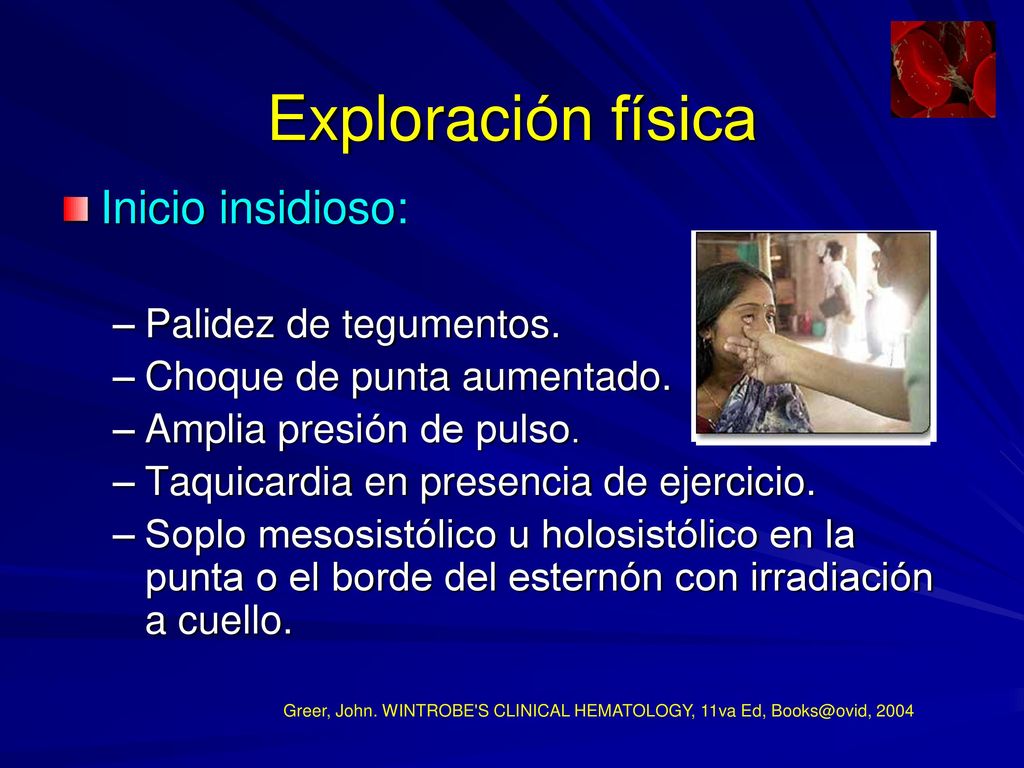 Exploración física

Inicio insidioso:

– Palidez de tegumentos.
– Choque de punta aumentado.
– Amplia presión de pulso.
– Taquicardia en presencia de ejercicio.
– Soplo mesosistólico u holosistólico en la punta o el borde del esternón con irradiación a cuello.

Greer, John. WINTROBE'S CLINICAL HEMATOLOGY, 11va Ed, Books@ovid, 2004